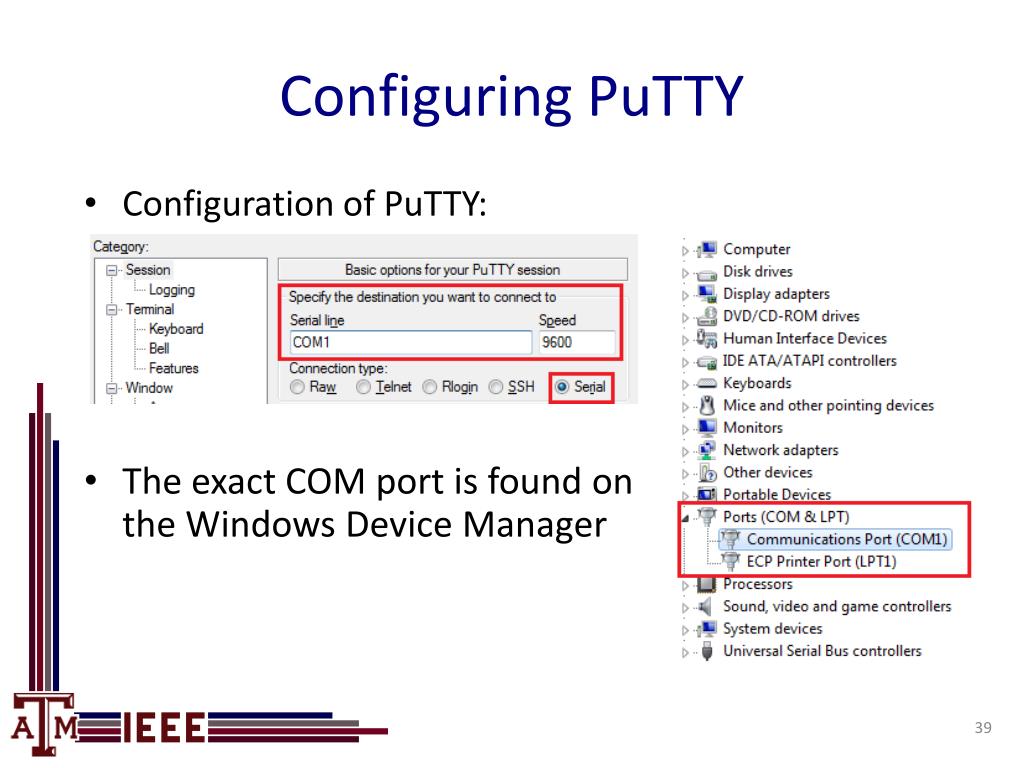 Configuring PuTTY

• Configuration of PuTTY:

Category:
Session
Logging
Terminal
Keyboard
Bell
Features
Window

Basic options for your PuTTY session
Specify the destination you want to connect to
Serial line
COM1
Speed
9600
Connection type:
Raw Telnet Rlogin SSH Serial

• The exact COM port is found on the Windows Device Manager

Computer
Disk drives
Display adapters
DVD/CD-ROM drives
Human Interface Devices
IDE ATA/ATAPI controllers
Keyboards
Mice and other pointing devices
Monitors
Network adapters
Other devices
Portable Devices
Ports (COM & LPT)
Communications Port (COM1)
ECP Printer Port (LPT1)
Processors
Sound, video and game controllers
System devices
Universal Serial Bus controllers

ATM IEEE

39